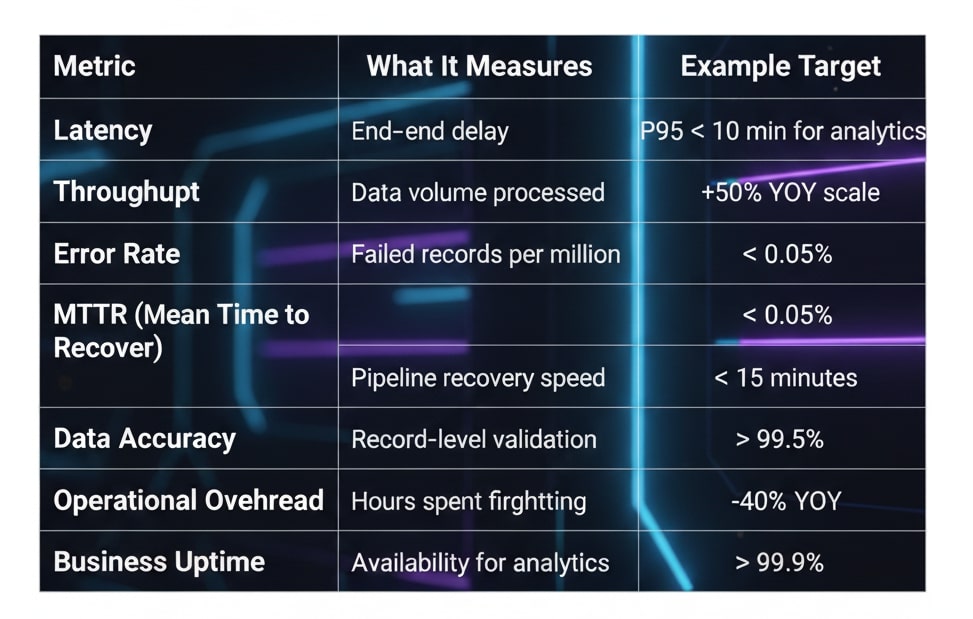 | Metric | What It Measures | Example Target |
|---|---|---|
| Latency | End-end delay | P95 < 10 min for analytics |
| Throughupt | Data volume processed | +50% YOY scale |
| Error Rate | Failed records per million | < 0.05% |
| MTTR (Mean Time to Recover) | | < 0.05% |
| | Pipeline recovery speed | < 15 minutes |
| Data Accuracy | Record-level validation | > 99.5% |
| Operational Ovehread | Hours spent firghtting | -40% YOY |
| Business Uptime | Availability for analytics | > 99.9% |